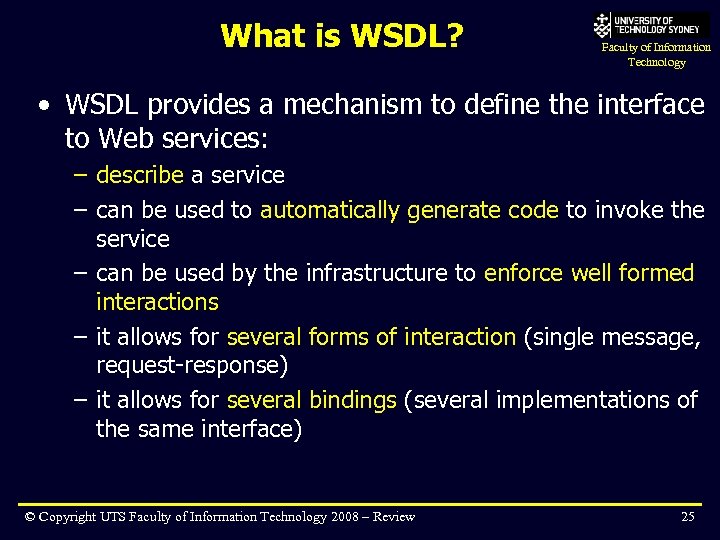 What is WSDL?

UNIVERSITY OF TECHNOLOGY SYDNEY

Faculty of Information Technology

• WSDL provides a mechanism to define the interface to Web services:
 – describe a service
 – can be used to automatically generate code to invoke the service
 – can be used by the infrastructure to enforce well formed interactions
 – it allows for several forms of interaction (single message, request-response)
 – it allows for several bindings (several implementations of the same interface)

© Copyright UTS Faculty of Information Technology 2008 – Review

25